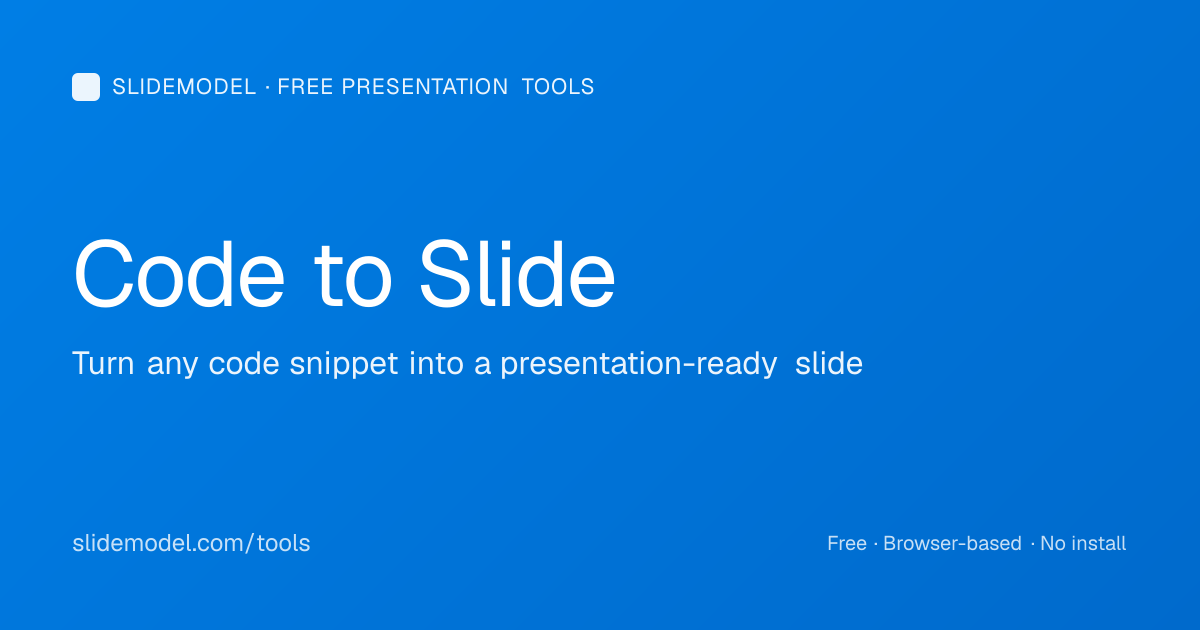 SLIDEMODEL · FREE PRESENTATION TOOLS

Code to Slide

Turn any code snippet into a presentation-ready slide

slidemodel.com/tools

Free · Browser-based · No install